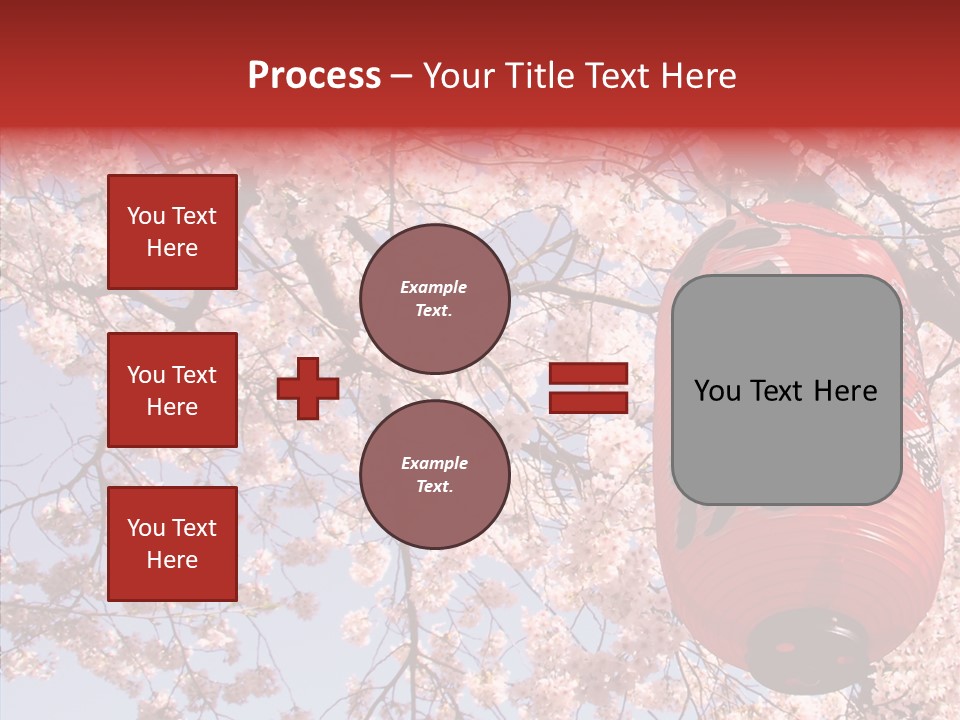 Process – Your Title Text Here

You Text Here

You Text Here

You Text Here

Example Text.

Example Text.

You Text Here